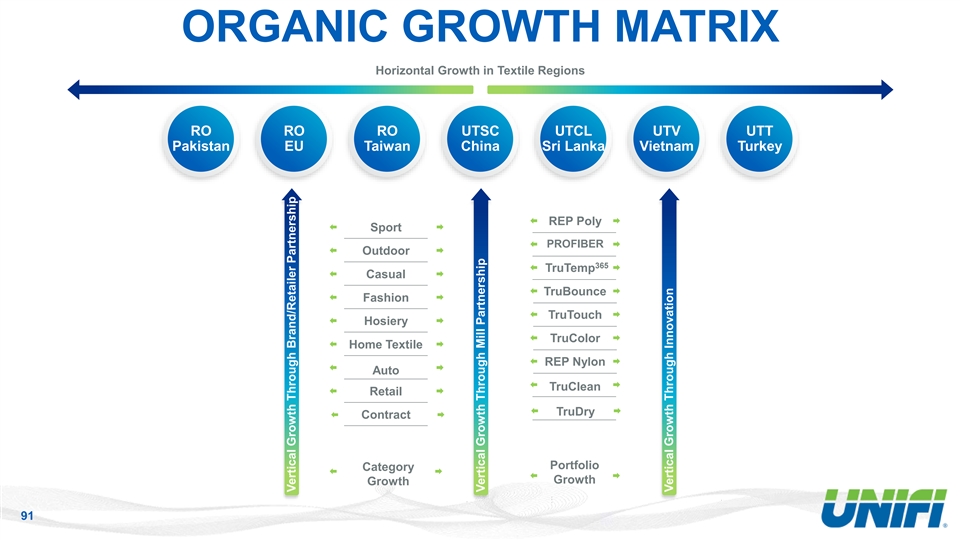 ORGANIC GROWTH MATRIX

Horizontal Growth in Textile Regions

RO Pakistan

RO EU

RO Taiwan

UTSC China

UTCL Sri Lanka

UTV Vietnam

UTT Turkey

Vertical Growth Through Brand/Retailer Partnership

Sport
Outdoor
Casual
Fashion
Hosiery
Home Textile
Auto
Retail
Contract

Category Growth

Vertical Growth Through Mill Partnership

REP Poly
PROFIBER
TruTemp$^{365}$
TruBounce
TruTouch
TruColor
REP Nylon
TruClean
TruDry

Portfolio Growth

Vertical Growth Through Innovation

91

UNIFI